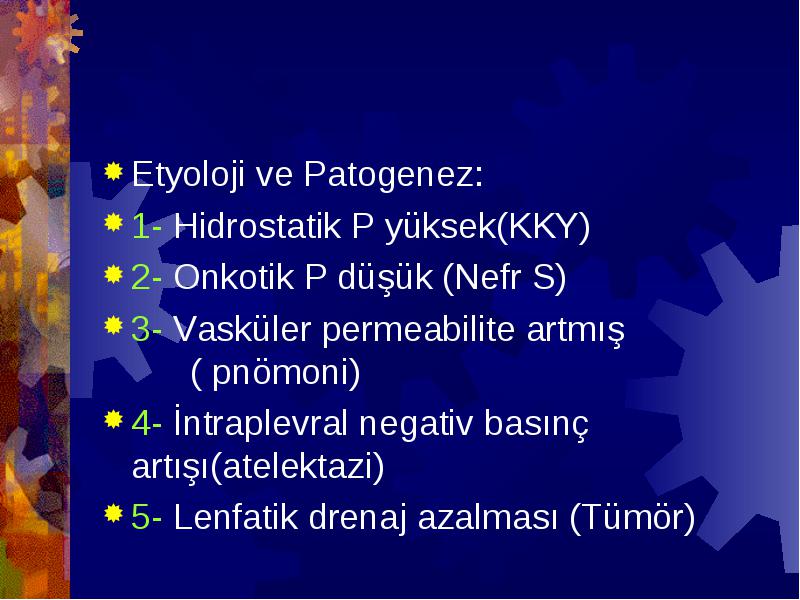 Etyoloji ve Patogenez:

1- Hidrostatik P yüksek(KKY)

2- Onkotik P düşük (Nefr S)

3- Vasküler permeabilite artmış ( pnömoni)

4- İntraplevral negativ basınç artışı(atelektazi)

5- Lenfatik drenaj azalması (Tümör)